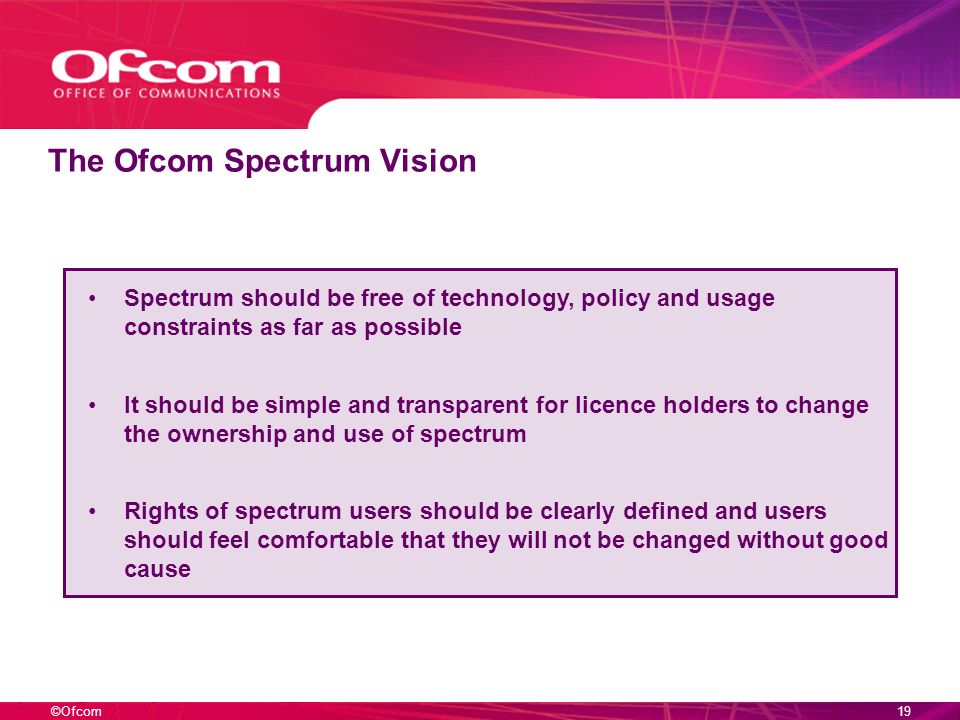 Ofcom
OFFICE OF COMMUNICATIONS

The Ofcom Spectrum Vision

• Spectrum should be free of technology, policy and usage constraints as far as possible

• It should be simple and transparent for licence holders to change the ownership and use of spectrum

• Rights of spectrum users should be clearly defined and users should feel comfortable that they will not be changed without good cause

©Ofcom 19